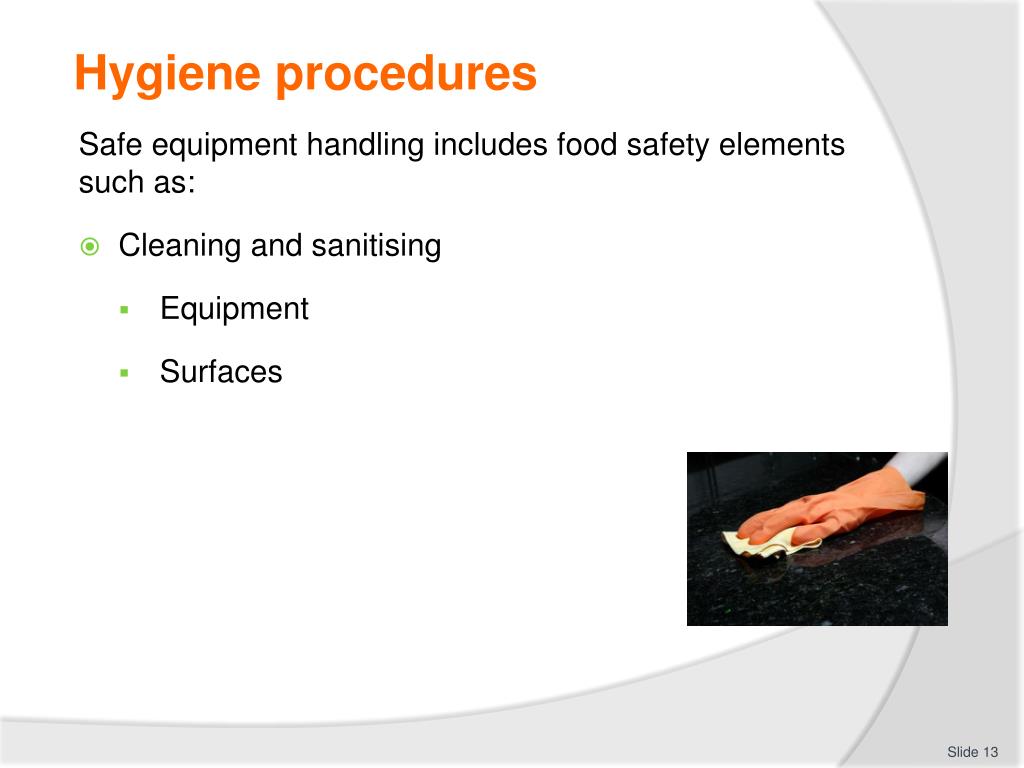 Hygiene procedures

Safe equipment handling includes food safety elements such as:

Cleaning and sanitising

Equipment

Surfaces

Slide 13